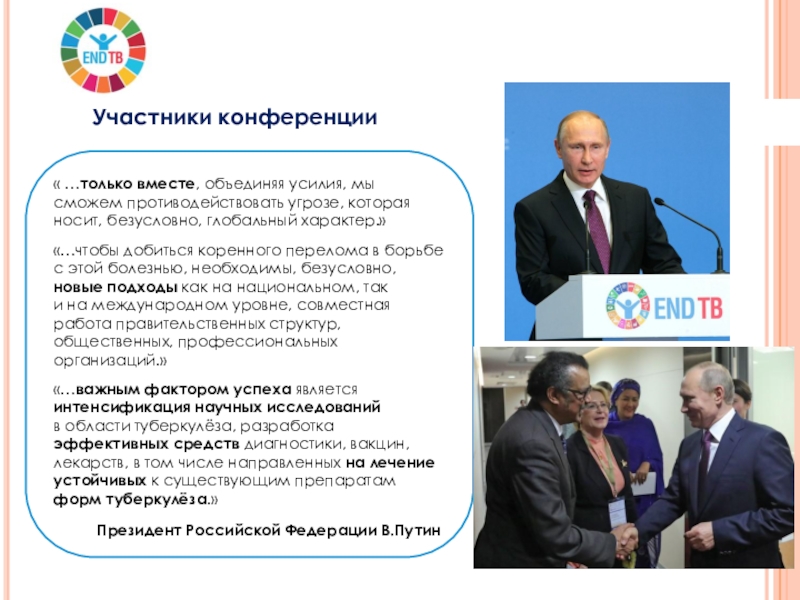 END TB

Участники конференции

« …только вместе, объединяя усилия, мы сможем противодействовать угрозе, которая носит, безусловно, глобальный характер.»

«…чтобы добиться коренного перелома в борьбе с этой болезнью, необходимы, безусловно, новые подходы как на национальном, так и на международном уровне, совместная работа правительственных структур, общественных, профессиональных организаций.»

«…важным фактором успеха является интенсификация научных исследований в области туберкулёза, разработка эффективных средств диагностики, вакцин, лекарств, в том числе направленных на лечение устойчивых к существующим препаратам форм туберкулёза.»

Президент Российской Федерации В.Путин

END TB